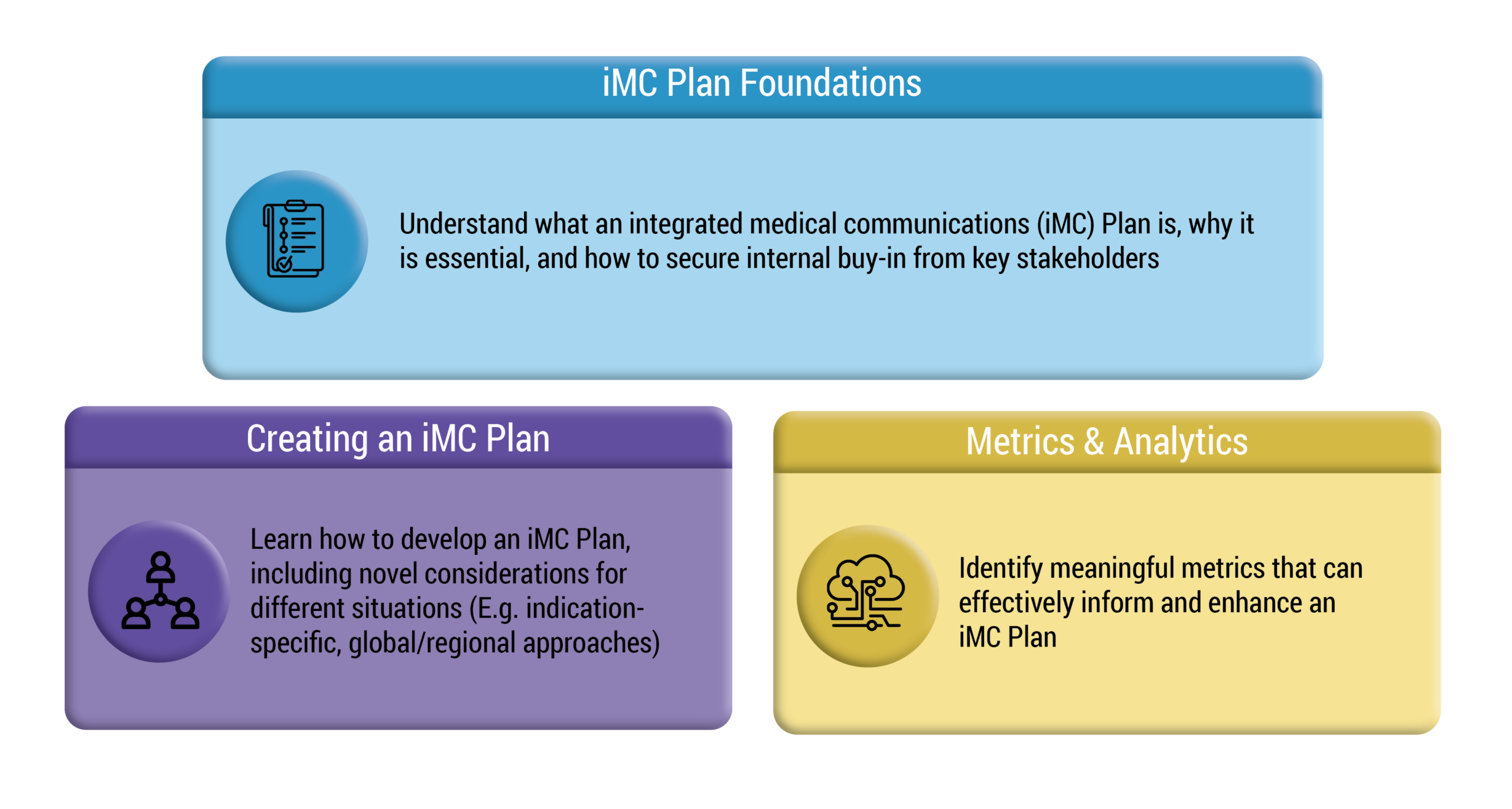 iMC Plan Foundations

Understand what an integrated medical communications (iMC) Plan is, why it is essential, and how to secure internal buy-in from key stakeholders

Creating an iMC Plan

Learn how to develop an iMC Plan, including novel considerations for different situations (E.g. indication-specific, global/regional approaches)

Metrics & Analytics

Identify meaningful metrics that can effectively inform and enhance an iMC Plan